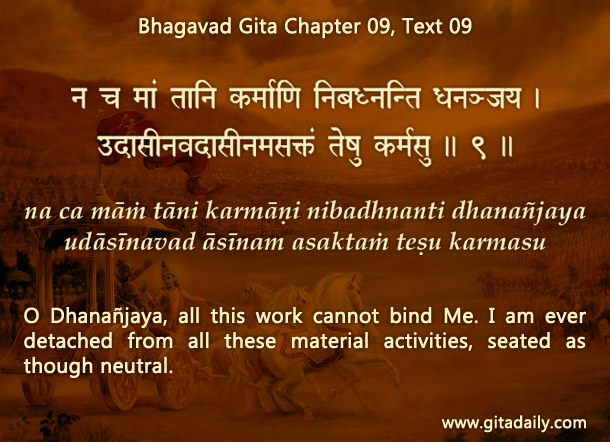 Bhagavad Gita Chapter 09, Text 09

न च मां तानि कर्माणि निबध्नन्ति धनञ्जय ।
उदासीनवदासीनमसक्तं तेषु कर्मसु ॥ ९ ॥

na ca māṁ tāni karmāṇi nibadhnanti dhanañjaya
udāsīnavad āsīnam asaktaṁ teṣu karmasu

O Dhanañjaya, all this work cannot bind Me. I am ever detached from all these material activities, seated as though neutral.

www.gitadaily.com